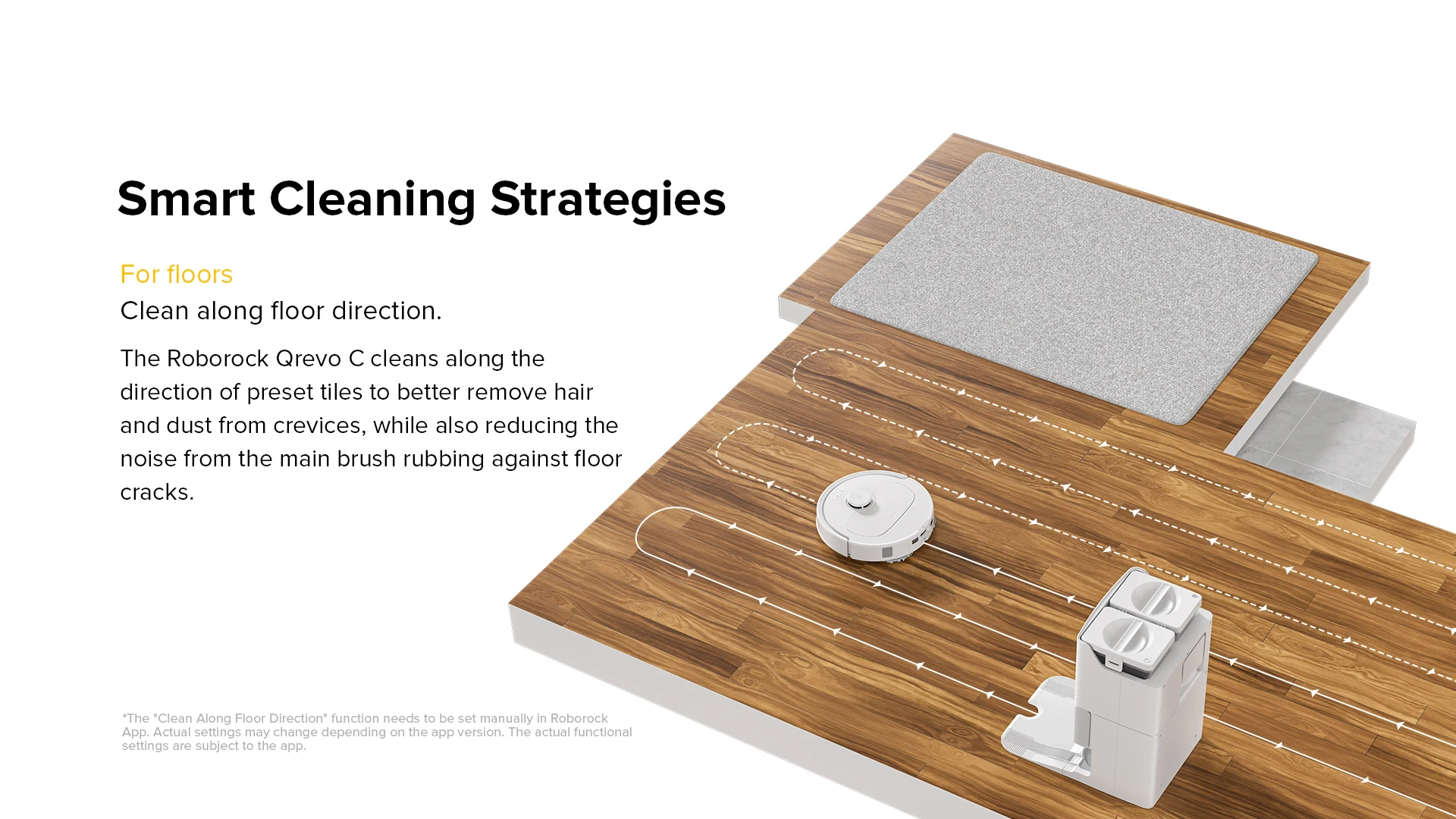 Smart Cleaning Strategies

For floors

Clean along floor direction.

The Roborock Qrevo C cleans along the direction of preset tiles to better remove hair and dust from crevices, while also reducing the noise from the main brush rubbing against floor cracks.

*The "Clean Along Floor Direction" function needs to be set manually in Roborock App. Actual settings may change depending on the app version. The actual functional settings are subject to the app.